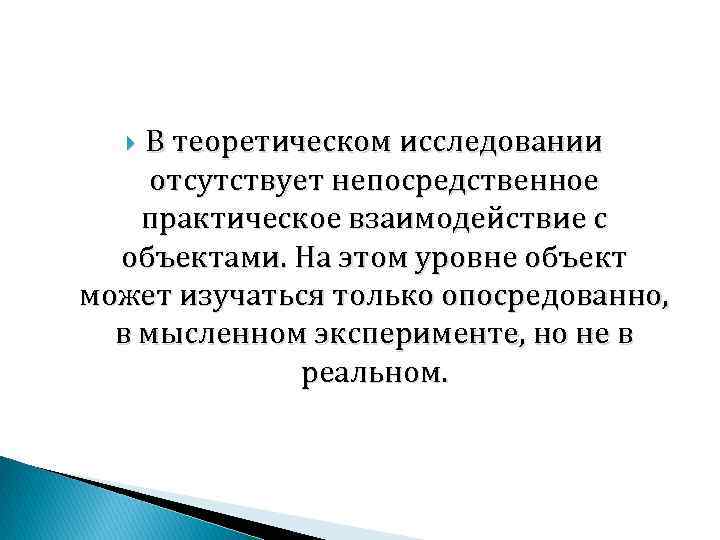 В теоретическом исследовании отсутствует непосредственное практическое взаимодействие с объектами. На этом уровне объект может изучаться только опосредованно, в мысленном эксперименте, но не в реальном.